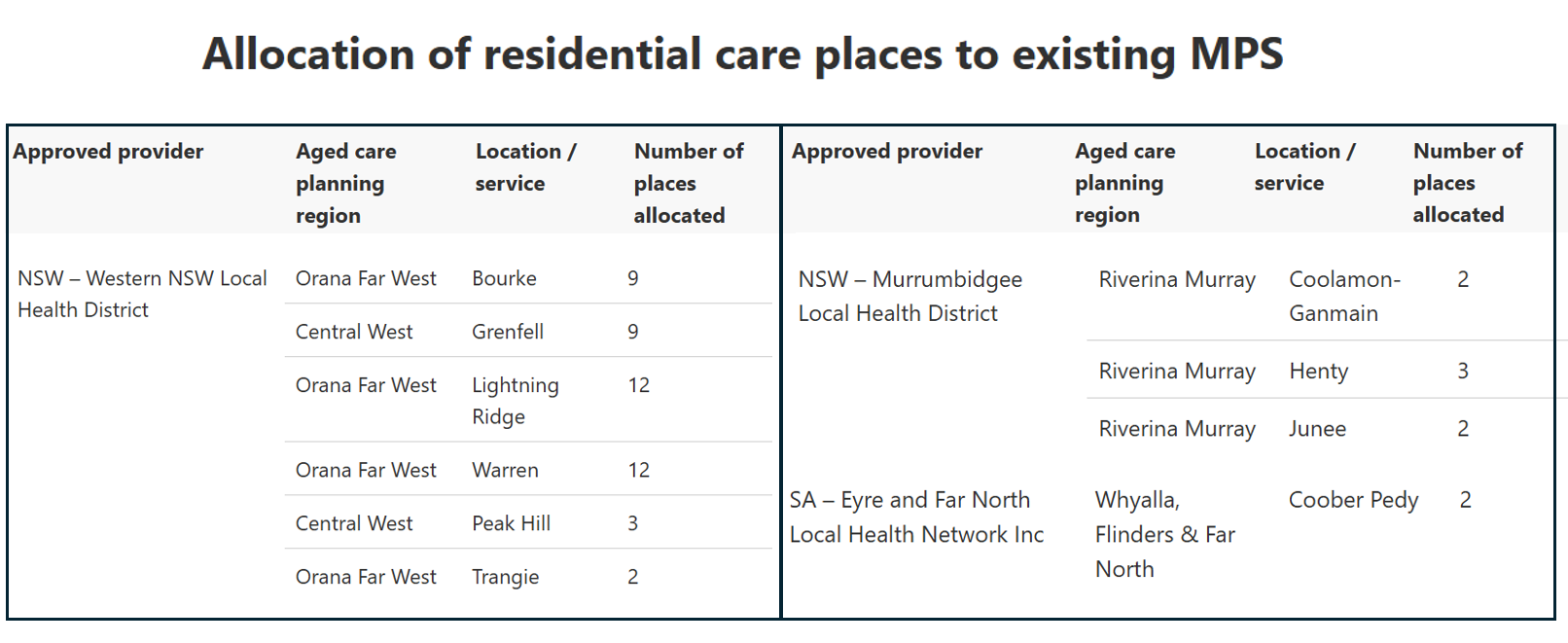 Allocation of residential care places to existing MPS

| Approved provider | Aged care planning region | Location / service | Number of places allocated |
|---|---|---|---|
| NSW – Western NSW Local Health District | Orana Far West | Bourke | 9 |
| | Central West | Grenfell | 9 |
| | Orana Far West | Lightning Ridge | 12 |
| | Orana Far West | Warren | 12 |
| | Central West | Peak Hill | 3 |
| | Orana Far West | Trangie | 2 |

| Approved provider | Aged care planning region | Location / service | Number of places allocated |
|---|---|---|---|
| NSW – Murrumbidgee Local Health District | Riverina Murray | Coolamon-Ganmain | 2 |
| | Riverina Murray | Henty | 3 |
| | Riverina Murray | Junee | 2 |
| SA – Eyre and Far North Local Health Network Inc | Whyalla, Flinders & Far North | Coober Pedy | 2 |